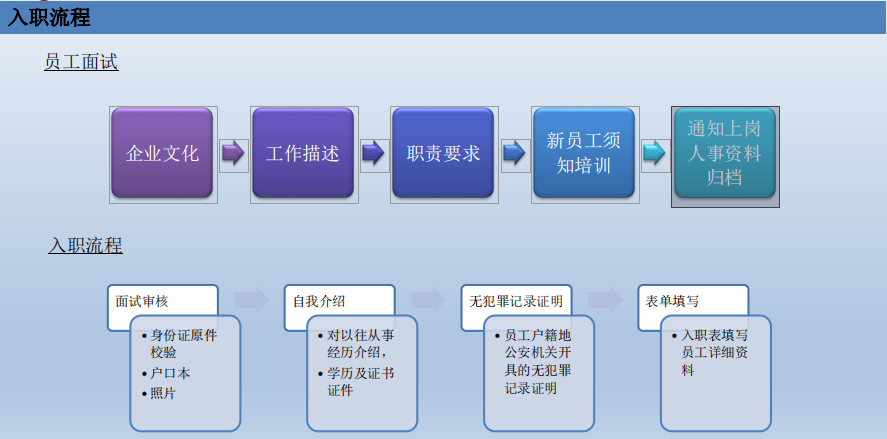 入职流程

员工面试

企业文化

工作描述

职责要求

新员工须知培训

通知上岗人事资料归档

入职流程

面试审核
• 身份证原件校验
• 户口本
• 照片

自我介绍
• 对以往从事经历介绍，
• 学历及证书证件

无犯罪记录证明
• 员工户籍地公安机关开具的无犯罪记录证明

表单填写
• 入职表填写员工详细资料